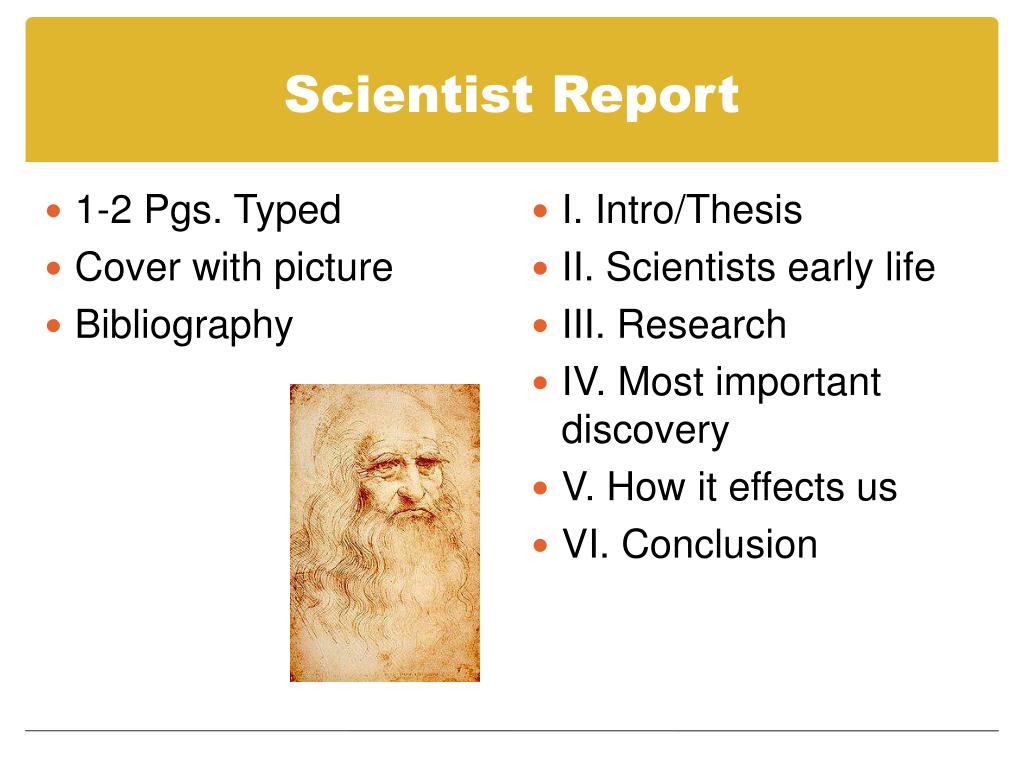 Scientist Report

- 1-2 Pgs. Typed
- Cover with picture
- Bibliography

- I. Intro/Thesis
- II. Scientists early life
- III. Research
- IV. Most important discovery
- V. How it effects us
- VI. Conclusion